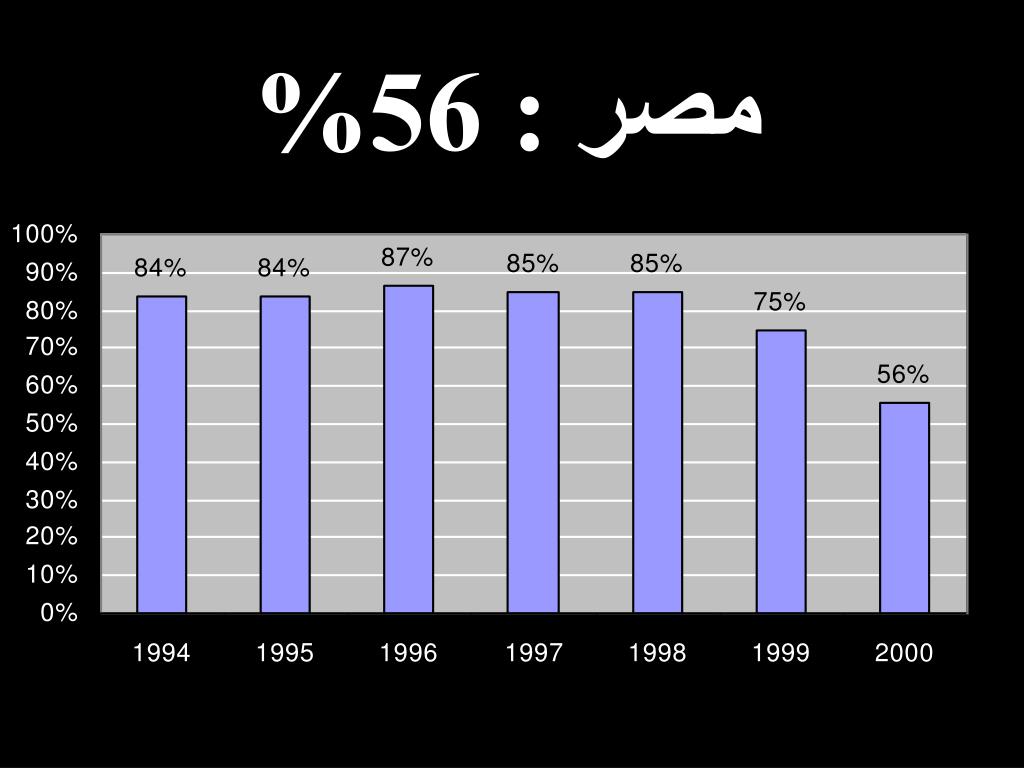 مصر : 56%

100%
90%
80%
70%
60%
50%
40%
30%
20%
10%
0%

84% 84% 87% 85% 85% 75% 56%

1994 1995 1996 1997 1998 1999 2000